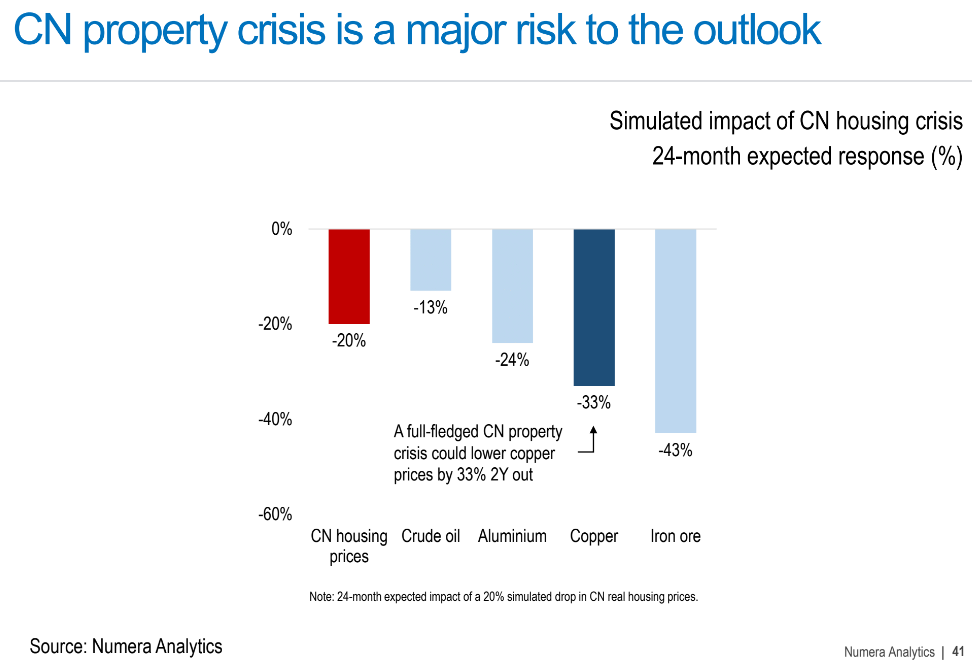 CN property crisis is a major risk to the outlook

Simulated impact of CN housing crisis
24-month expected response (%)

0%
-20%
-40%
-60%

-20%
-13%
-24%
-33%
-43%

A full-fledged CN property crisis could lower copper prices by 33% 2Y out

CN housing prices
Crude oil
Aluminium
Copper
Iron ore

Note: 24-month expected impact of a 20% simulated drop in CN real housing prices.

Source: Numera Analytics

Numera Analytics | 41